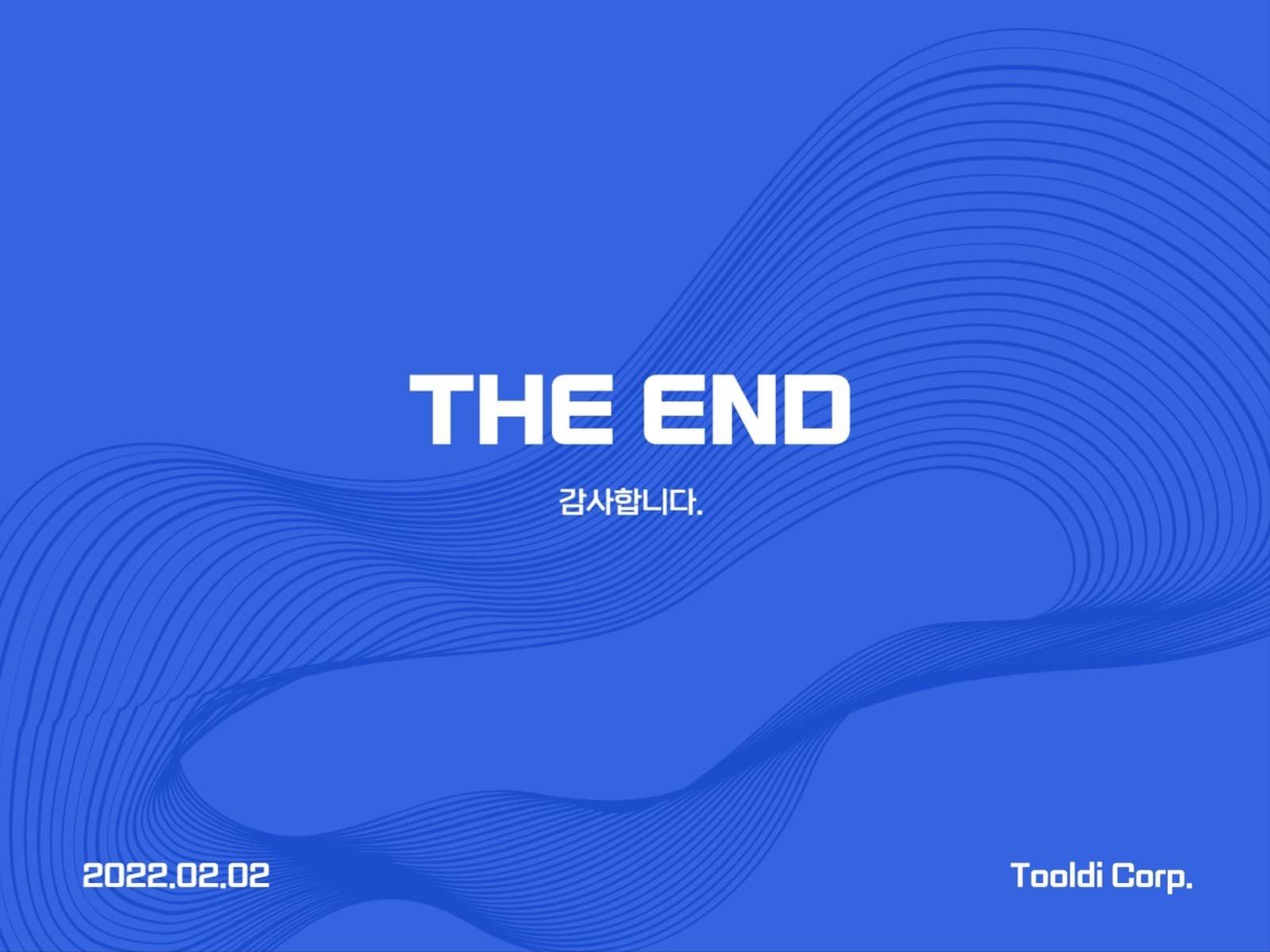 THE END

감사합니다.

2022.02.02

Tooldi Corp.